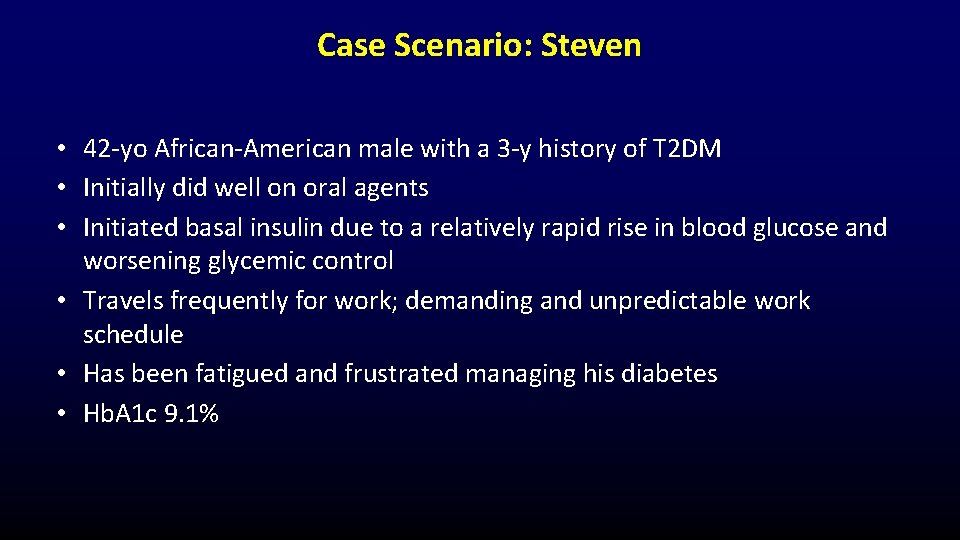 Case Scenario: Steven

• 42-yo African-American male with a 3-y history of T2DM
• Initially did well on oral agents
• Initiated basal insulin due to a relatively rapid rise in blood glucose and worsening glycemic control
• Travels frequently for work; demanding and unpredictable work schedule
• Has been fatigued and frustrated managing his diabetes
• HbA1c 9.1%